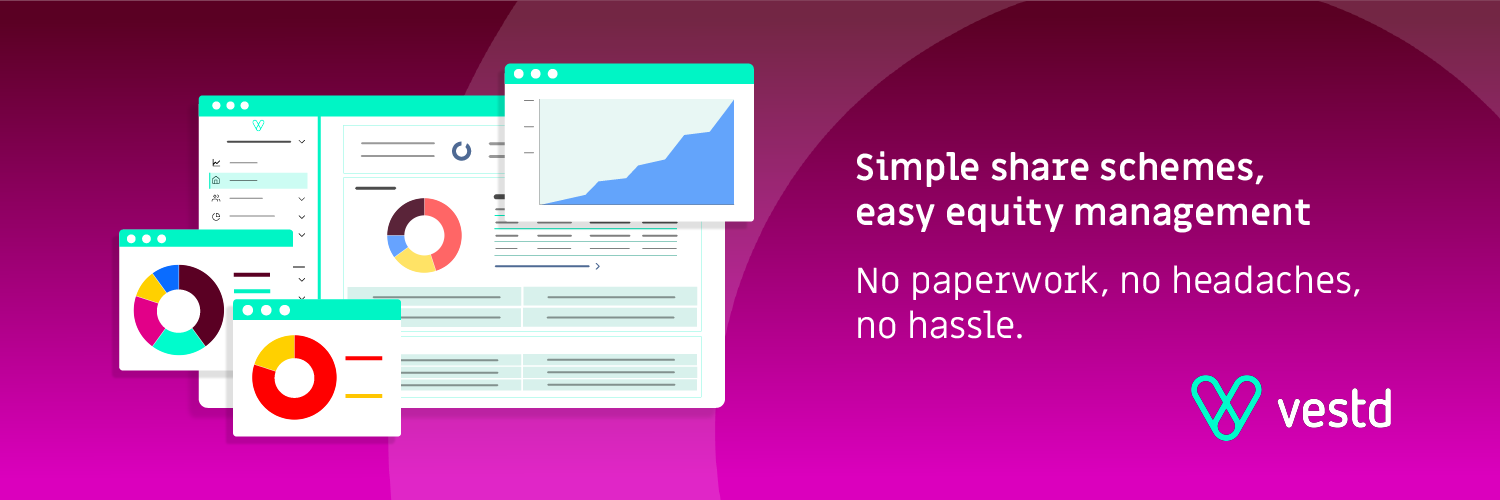 Simple share schemes, easy equity management

No paperwork, no headaches, no hassle.

vestd